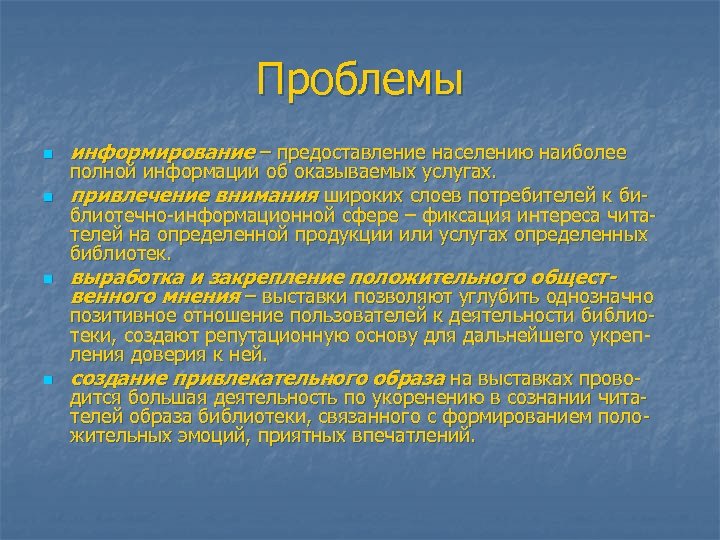 Проблемы

- информирование – предоставление населению наиболее полной информации об оказываемых услугах.
- привлечение внимания широких слоев потребителей к библиотечно-информационной сфере – фиксация интереса читателей на определенной продукции или услугах определенных библиотек.
- выработка и закрепление положительного общественного мнения – выставки позволяют углубить однозначно позитивное отношение пользователей к деятельности библиотеки, создают репутационную основу для дальнейшего укрепления доверия к ней.
- создание привлекательного образа на выставках проводится большая деятельность по укоренению в сознании читателей образа библиотеки, связанного с формированием положительных эмоций, приятных впечатлений.